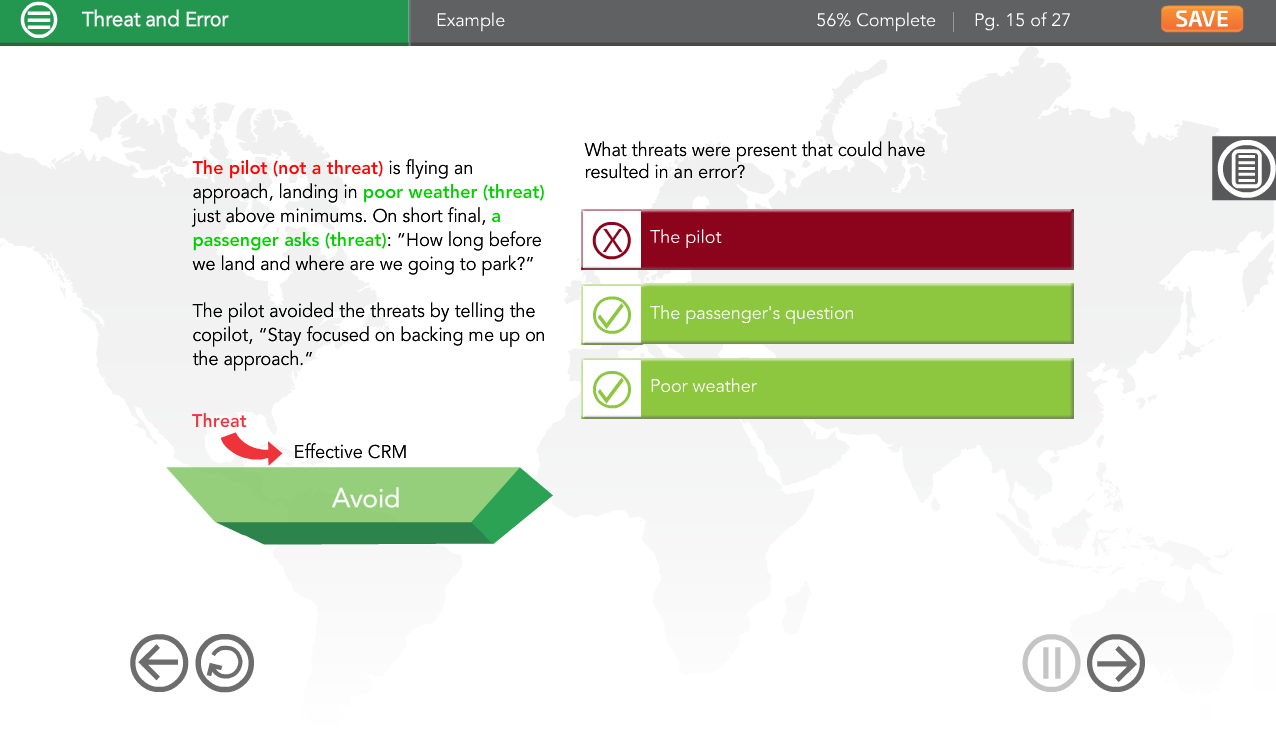 Threat and Error

Example

56% Complete | Pg. 15 of 27

SAVE

The pilot (not a threat) is flying an approach, landing in poor weather (threat) just above minimums. On short final, a passenger asks (threat): "How long before we land and where are we going to park?"

The pilot avoided the threats by telling the copilot, "Stay focused on backing me up on the approach."

Threat

Effective CRM

Avoid

What threats were present that could have resulted in an error?

The pilot

The passenger's question

Poor weather